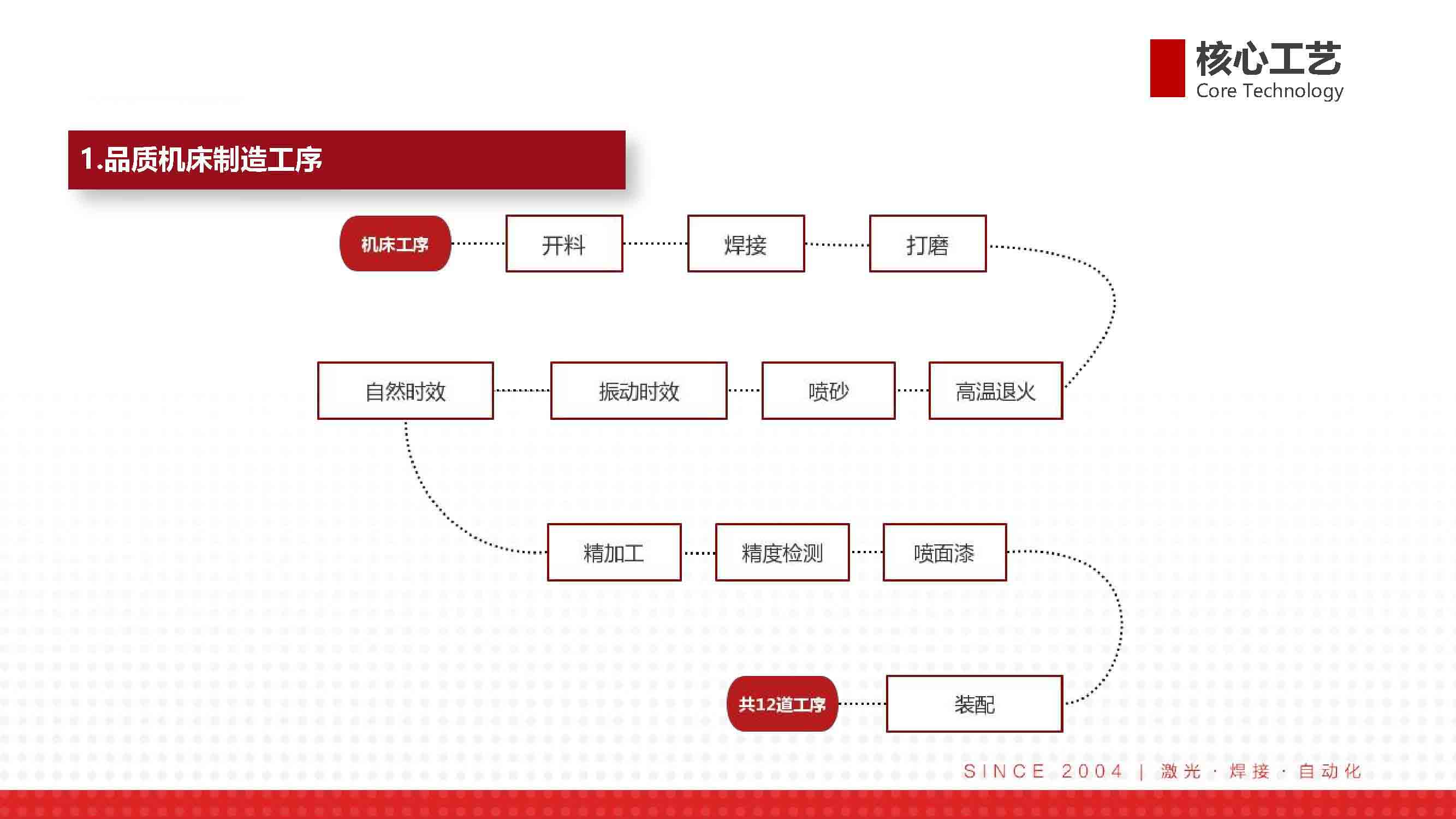 核心工艺
Core Technology

1.品质机床制造工序

机床工序
开料
焊接
打磨
高温退火
喷砂
振动时效
自然时效
精加工
精度检测
喷面漆
装配
共12道工序

SINCE 2004 | 激光 · 焊接 · 自动化